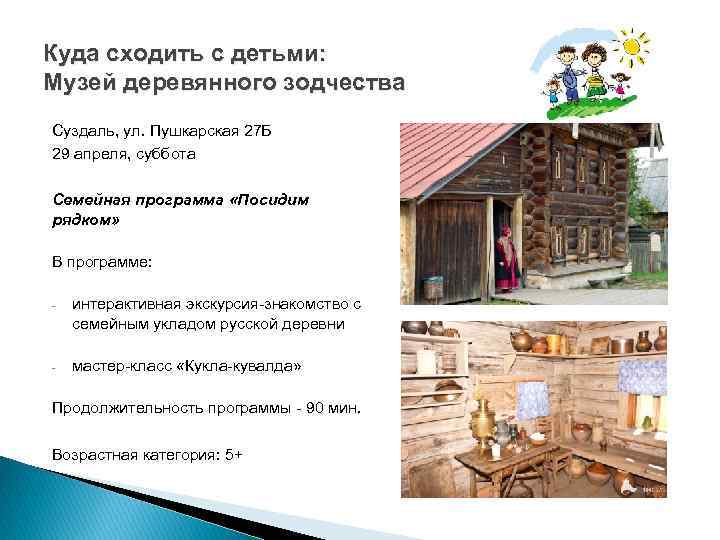 Куда сходить с детьми:
Музей деревянного зодчества

Суздаль, ул. Пушкарская 27Б
29 апреля, суббота

Семейная программа «Посидим рядком»

В программе:

- интерактивная экскурсия-знакомство с семейным укладом русской деревни

- мастер-класс «Кукла-кувалда»

Продолжительность программы - 90 мин.

Возрастная категория: 5+